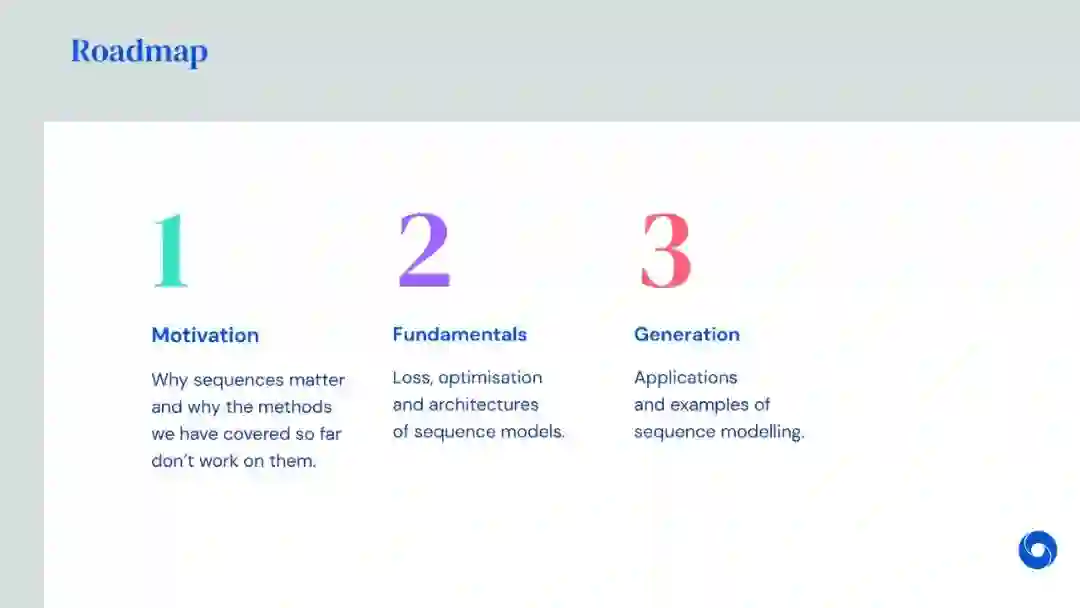 Roadmap

1

Motivation

Why sequences matter and why the methods we have covered so far don't work on them.

2

Fundamentals

Loss, optimisation and architectures of sequence models.

3

Generation

Applications and examples of sequence modelling.